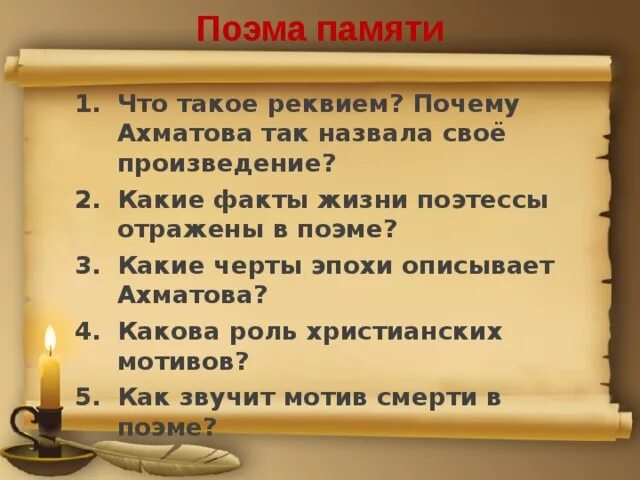 Поэма памяти

1. Что такое реквием? Почему Ахматова так назвала своё произведение?
2. Какие факты жизни поэтессы отражены в поэме?
3. Какие черты эпохи описывает Ахматова?
4. Какова роль христианских мотивов?
5. Как звучит мотив смерти в поэме?